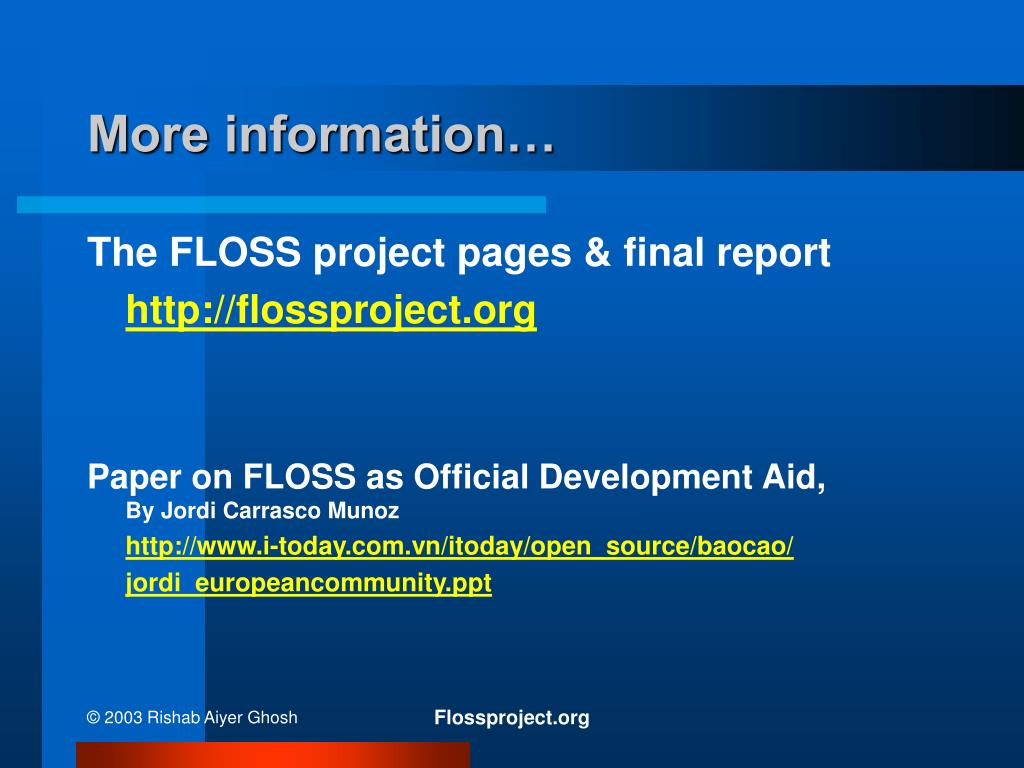 More information…

The FLOSS project pages & final report
http://flossproject.org

Paper on FLOSS as Official Development Aid,
By Jordi Carrasco Munoz
http://www.i-today.com.vn/itoday/open_source/baocao/jordi_europeancommunity.ppt

© 2003 Rishab Aiyer Ghosh

Flossproject.org